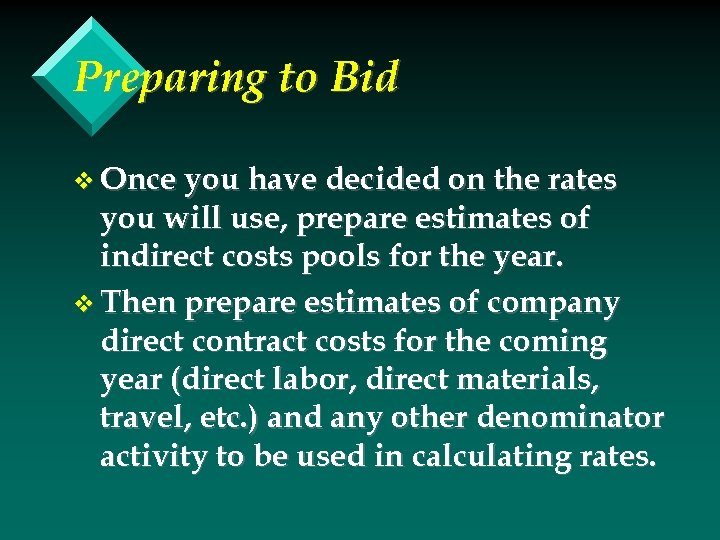 Preparing to Bid

❖ Once you have decided on the rates you will use, prepare estimates of indirect costs pools for the year.

❖ Then prepare estimates of company direct contract costs for the coming year (direct labor, direct materials, travel, etc.) and any other denominator activity to be used in calculating rates.